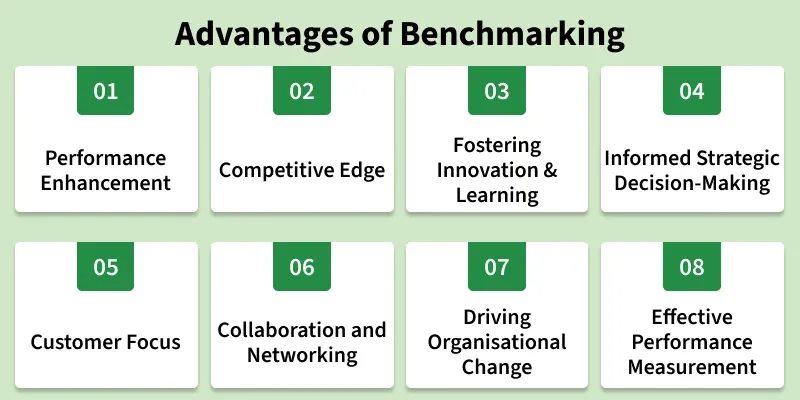 Advantages of Benchmarking

01

Performance Enhancement

02

Competitive Edge

03

Fostering Innovation & Learning

04

Informed Strategic Decision-Making

05

Customer Focus

06

Collaboration and Networking

07

Driving Organisational Change

08

Effective Performance Measurement